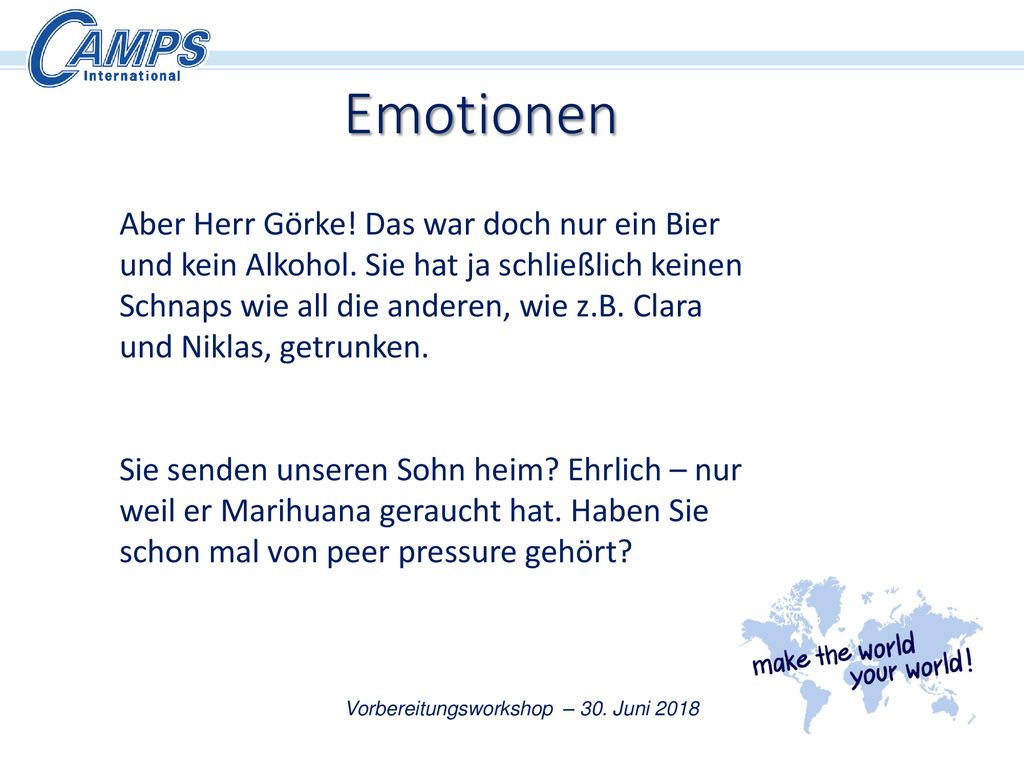 CAMPS International

Emotionen

Aber Herr Görke! Das war doch nur ein Bier und kein Alkohol. Sie hat ja schließlich keinen Schnaps wie all die anderen, wie z.B. Clara und Niklas, getrunken.

Sie senden unseren Sohn heim? Ehrlich – nur weil er Marihuana geraucht hat. Haben Sie schon mal von peer pressure gehört?

make the world your world!

Vorbereitungsworkshop – 30. Juni 2018